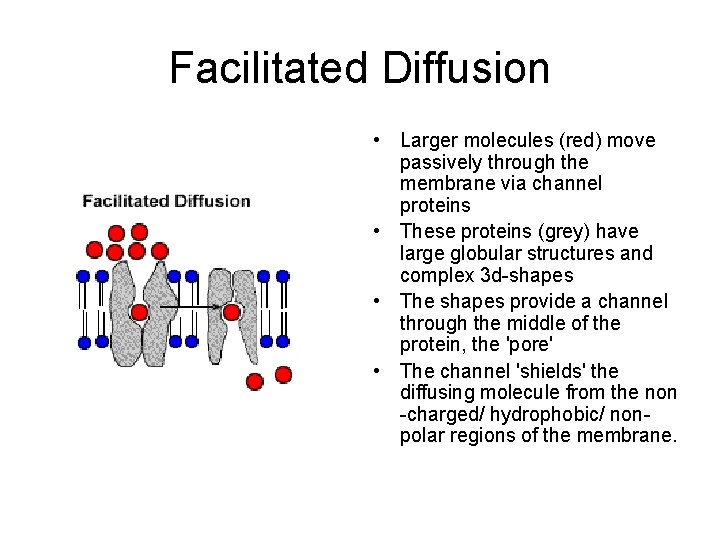 Facilitated Diffusion

Facilitated Diffusion

• Larger molecules (red) move passively through the membrane via channel proteins
• These proteins (grey) have large globular structures and complex 3d-shapes
• The shapes provide a channel through the middle of the protein, the 'pore'
• The channel 'shields' the diffusing molecule from the non -charged/ hydrophobic/ non-polar regions of the membrane.